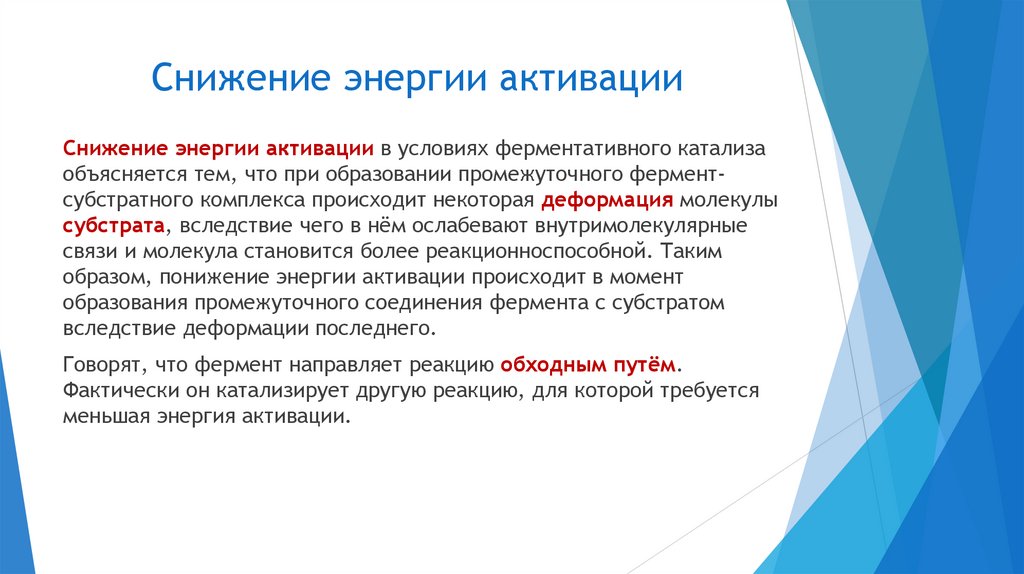 Снижение энергии активации

Снижение энергии активации в условиях ферментативного катализа объясняется тем, что при образовании промежуточного фермент-субстратного комплекса происходит некоторая деформация молекулы субстрата, вследствие чего в нём ослабевают внутримолекулярные связи и молекула становится более реакционноспособной. Таким образом, понижение энергии активации происходит в момент образования промежуточного соединения фермента с субстратом вследствие деформации последнего.

Говорят, что фермент направляет реакцию обходным путём. Фактически он катализирует другую реакцию, для которой требуется меньшая энергия активации.